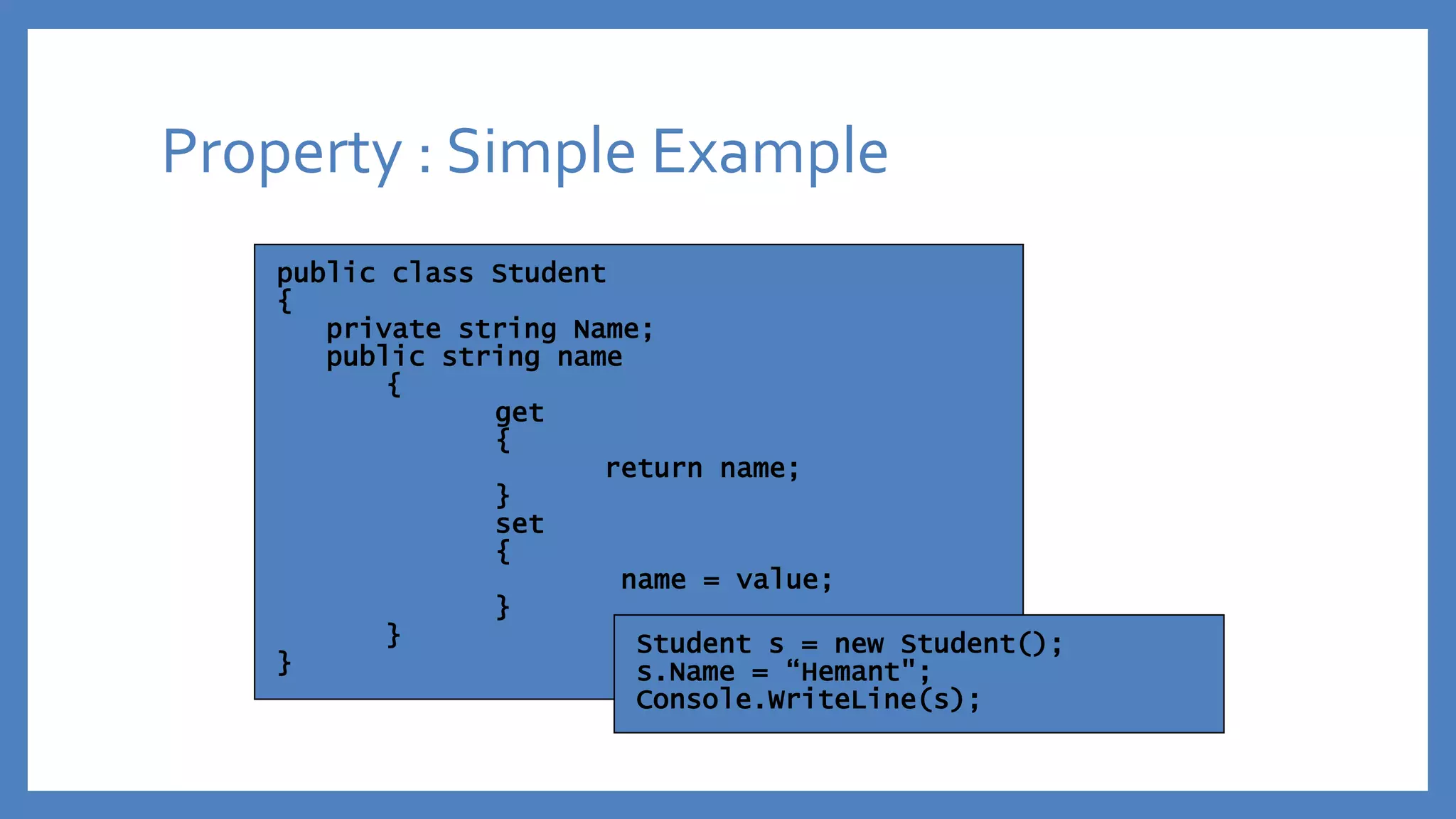 Property : Simple Example

public class Student
{
private string Name;
public string name
{
get
{
return name;
}
set
{
name = value;
}
}
}

Student s = new Student();
s.Name = “Hemant";
Console.WriteLine(s);